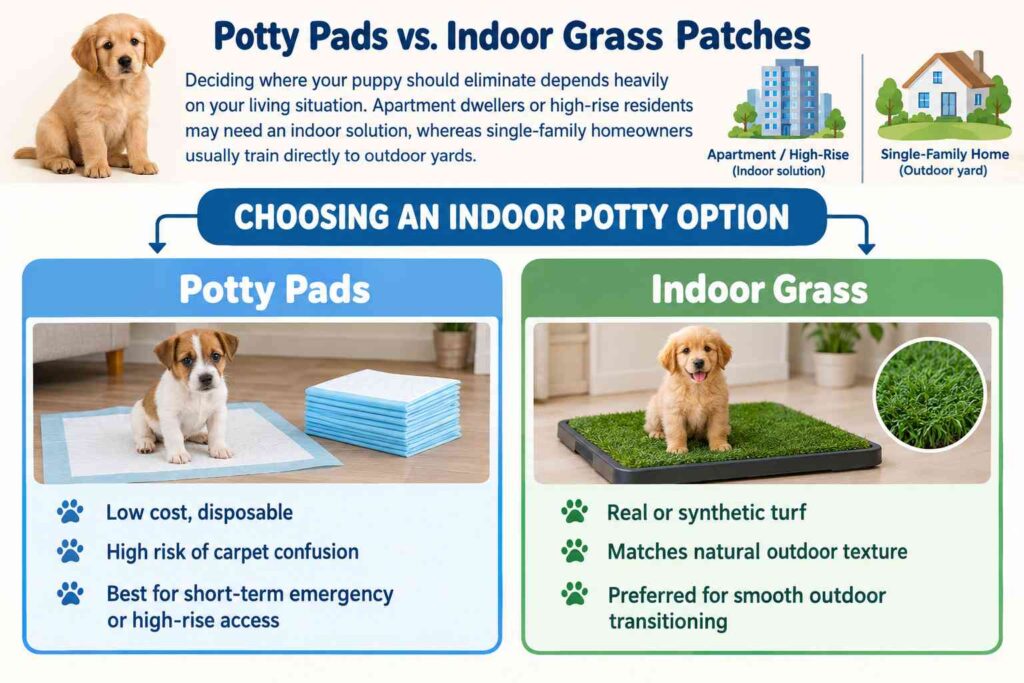 Potty Pads vs. Indoor Grass Patches

Deciding where your puppy should eliminate depends heavily on your living situation. Apartment dwellers or high-rise residents may need an indoor solution, whereas single-family homeowners usually train directly to outdoor yards.

Apartment / High-Rise
(Indoor solution)

Single-Family Home
(Outdoor yard)

CHOOSING AN INDOOR POTTY OPTION

Potty Pads

Low cost, disposable

High risk of carpet confusion

Best for short-term emergency or high-rise access

Indoor Grass

Real or synthetic turf

Matches natural outdoor texture

Preferred for smooth outdoor transitioning